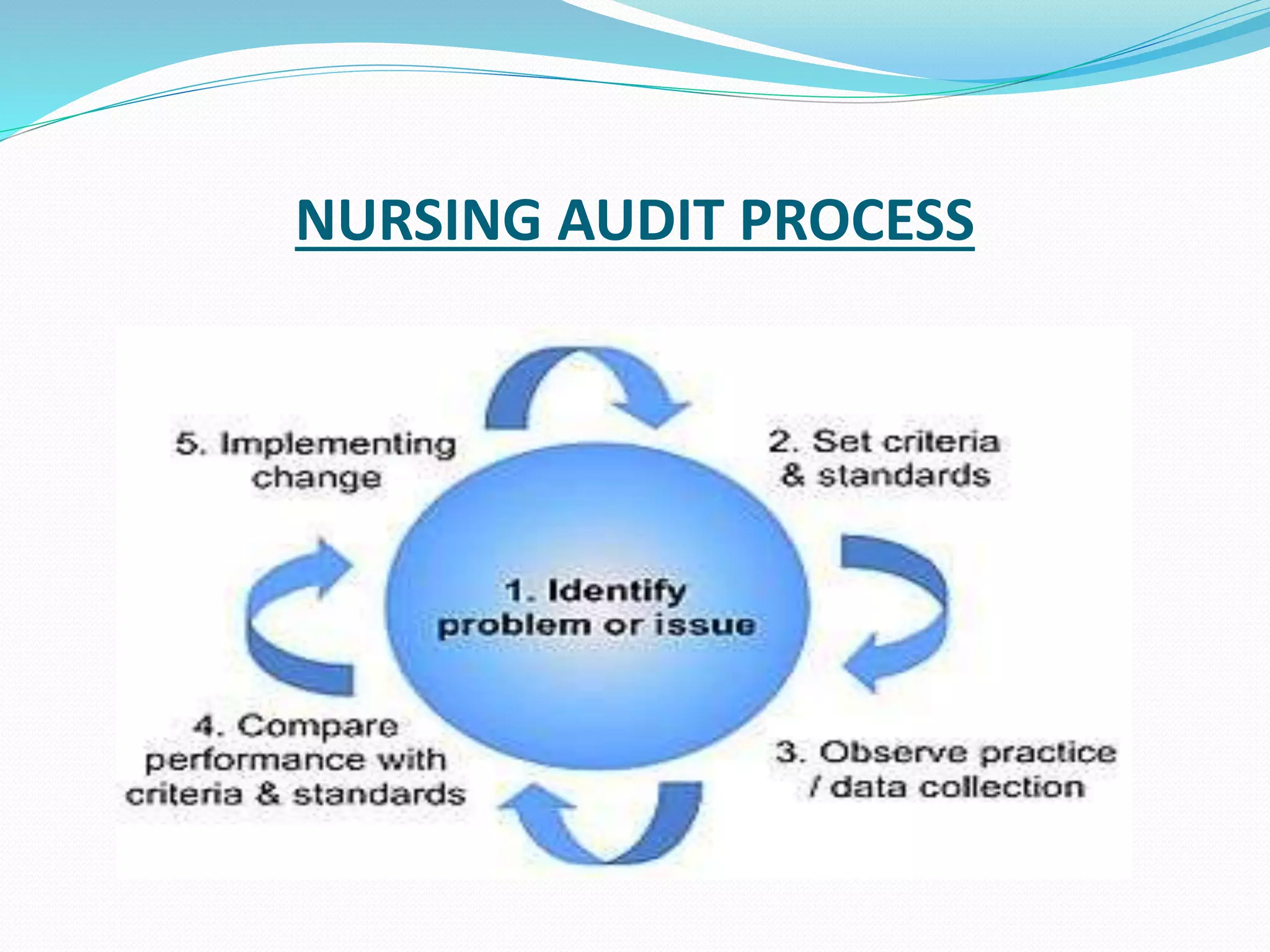 NURSING AUDIT PROCESS

1. Identify problem or issue

2. Set criteria & standards

3. Observe practice / data collection

4. Compare performance with criteria & standards

5. Implementing change